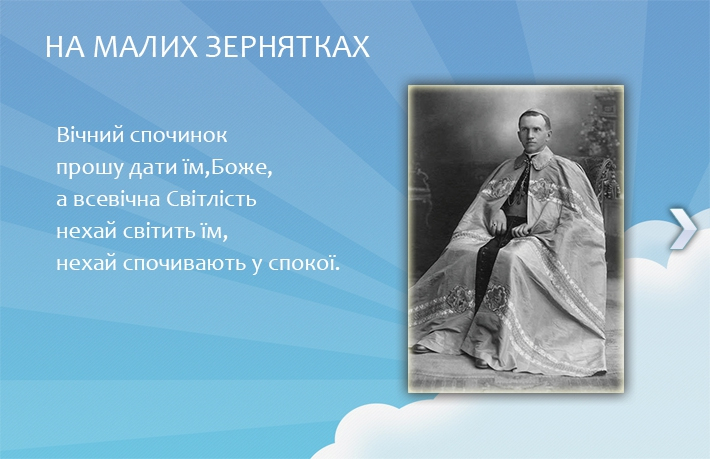 НА МАЛИХ ЗЕРНЯТКАХ

Вічний спочинок
прошу дати їм,Боже,
а всевічна Світлість
нехай світить їм,
нехай спочивають у спокої.